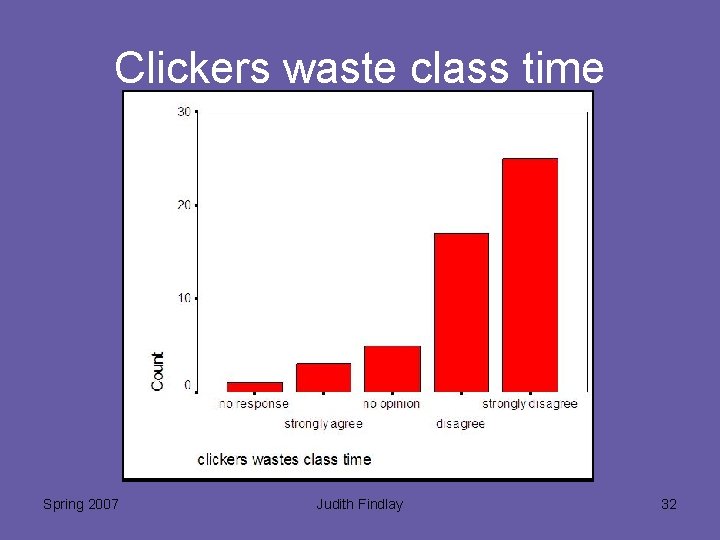 Clickers waste class time

30
20
10
0
Count

no response
strongly agree
no opinion
disagree
strongly disagree

clickers wastes class time

Spring 2007
Judith Findlay
32